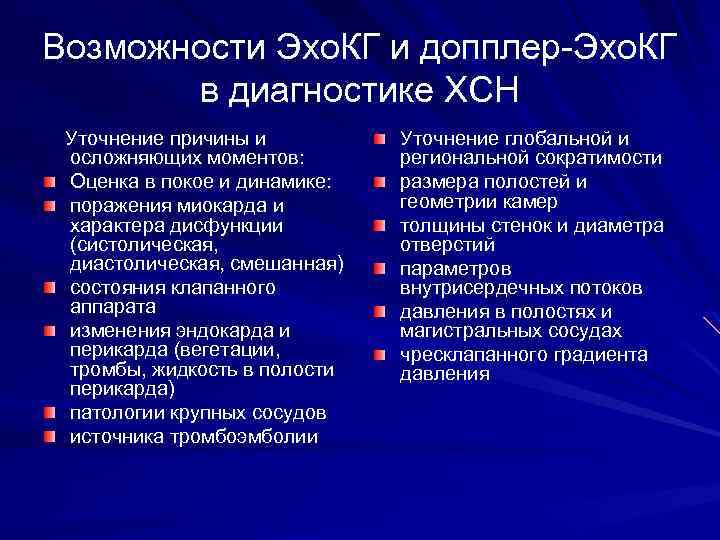 Возможности ЭхоКГ и допплер-ЭхоКГ в диагностике ХСН

Уточнение причины и осложняющих моментов:

Оценка в покое и динамике:

поражения миокарда и характера дисфункции (систолическая, диастолическая, смешанная)

состояния клапанного аппарата

изменения эндокарда и перикарда (вегетации, тромбы, жидкость в полости перикарда)

патологии крупных сосудов

источника тромбоэмболии

Уточнение глобальной и региональной сократимости

размера полостей и геометрии камер

толщины стенок и диаметра отверстий

параметров внутрисердечных потоков

давления в полостях и магистральных сосудах

чресклапанного градиента давления